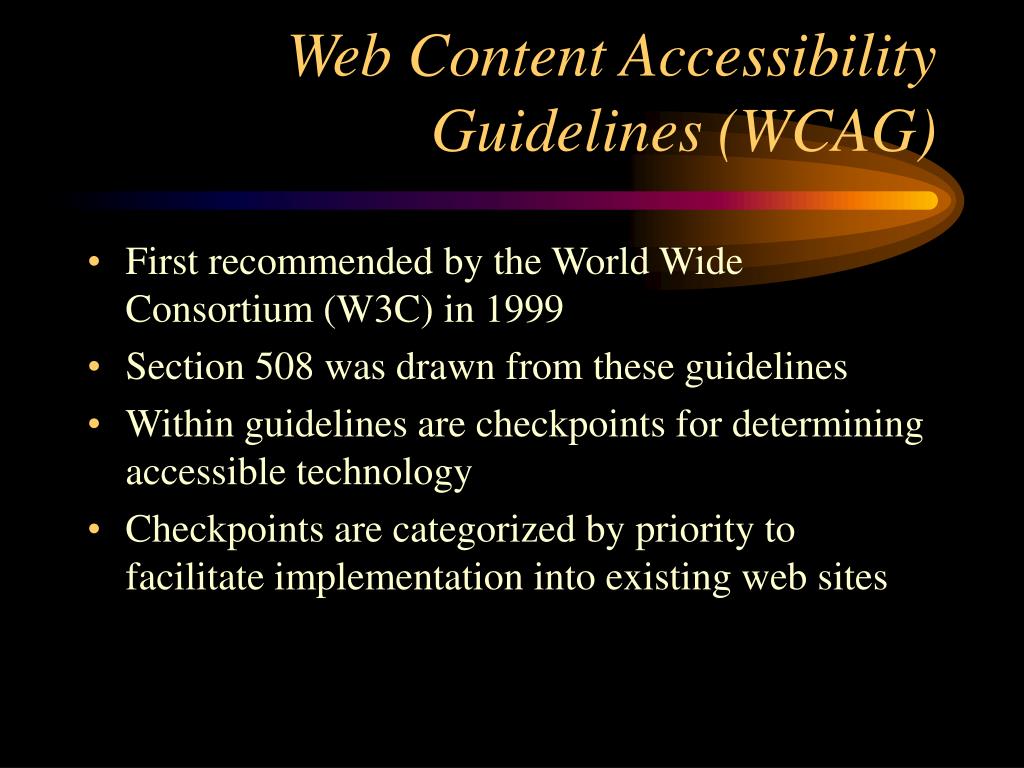 Web Content Accessibility Guidelines (WCAG)

• First recommended by the World Wide Consortium (W3C) in 1999
• Section 508 was drawn from these guidelines
• Within guidelines are checkpoints for determining accessible technology
• Checkpoints are categorized by priority to facilitate implementation into existing web sites